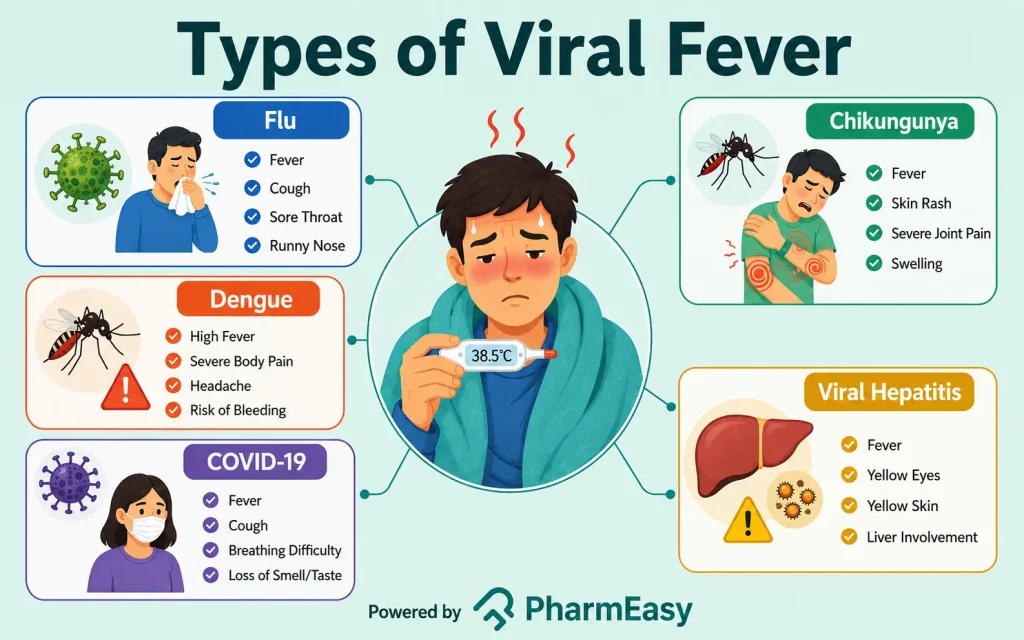 Types of Viral Fever

Flu
Fever
Cough
Sore Throat
Runny Nose

Dengue
High Fever
Severe Body Pain
Headache
Risk of Bleeding

COVID-19
Fever
Cough
Breathing Difficulty
Loss of Smell/Taste

38.5°C

Chikungunya
Fever
Skin Rash
Severe Joint Pain
Swelling

Viral Hepatitis
Fever
Yellow Eyes
Yellow Skin
Liver Involvement

Powered by PharmEasy